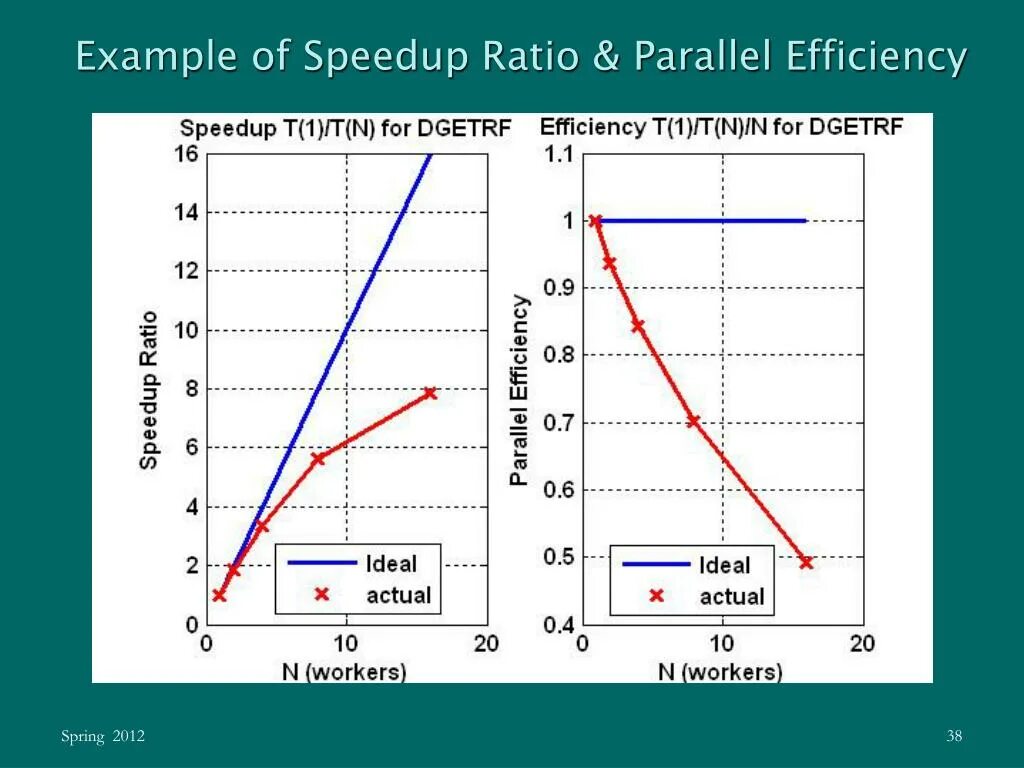 Example of Speedup Ratio & Parallel Efficiency

Speedup T(1)/T(N) for DGETRF

Speedup Ratio

16
14
12
10
8
6
4
2
0

0 10 20

N (workers)

Ideal
actual

Efficiency T(1)/T(N)/N for DGETRF

Parallel Efficiency

1.1
1
0.9
0.8
0.7
0.6
0.5
0.4

0 10 20

N (workers)

Ideal
actual

Spring 2012

38